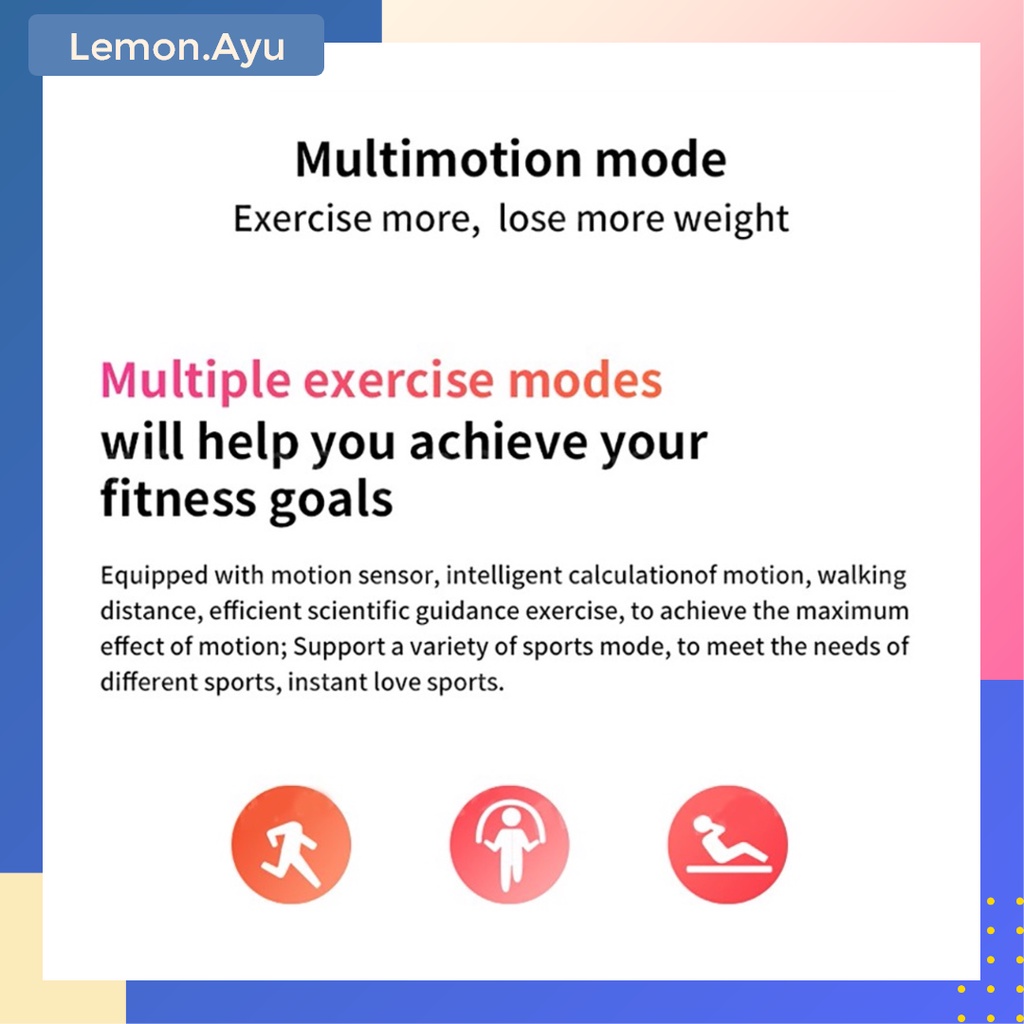 Lemon.Ayu

Multimotion mode
Exercise more, lose more weight

Multiple exercise modes
will help you achieve your fitness goals

Equipped with motion sensor, intelligent calculationof motion, walking distance, efficient scientific guidance exercise, to achieve the maximum effect of motion; Support a variety of sports mode, to meet the needs of different sports, instant love sports.